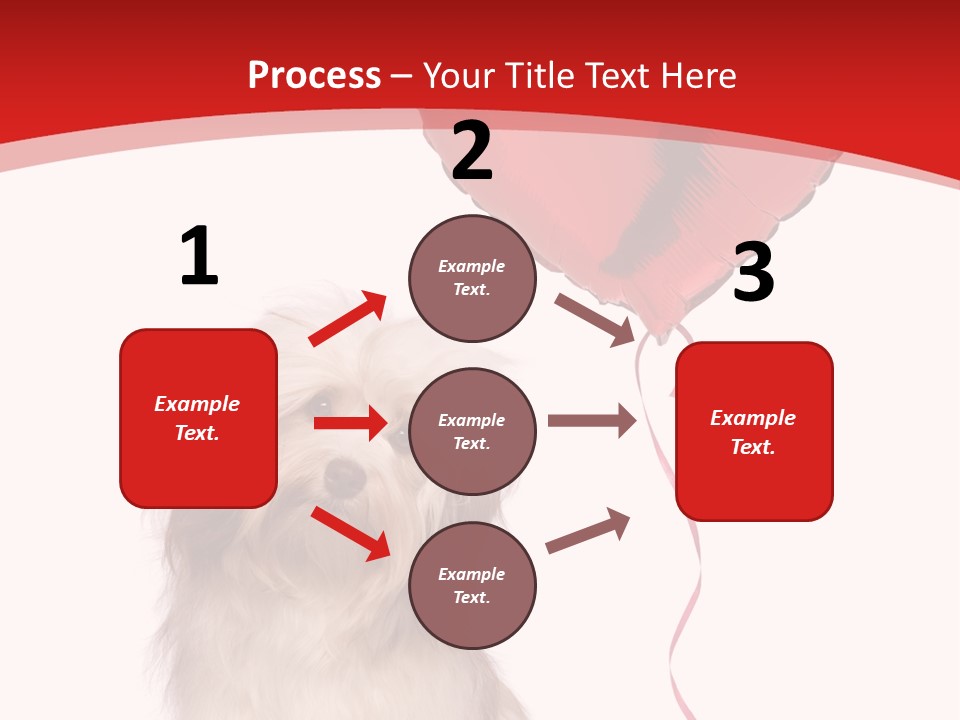 Process – Your Title Text Here

1

Example Text.

2

Example Text.

Example Text.

Example Text.

3

Example Text.